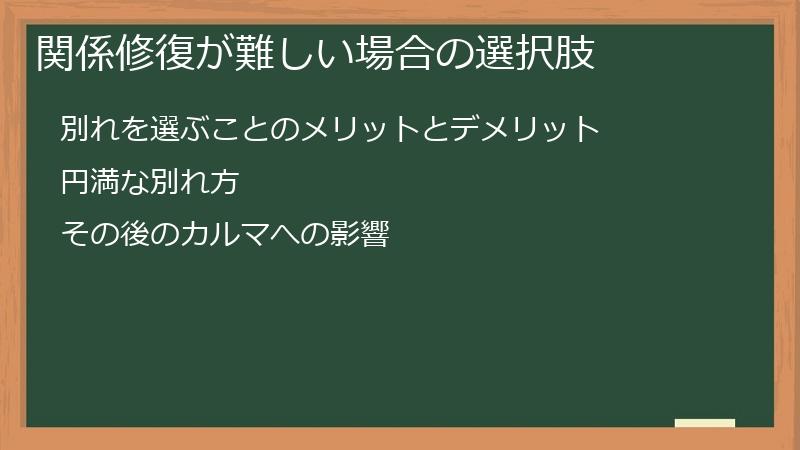 関係修復が難しい場合の選択肢

別れを選ぶことのメリットとデメリット

円満な別れ方

その後のカルマへの影響